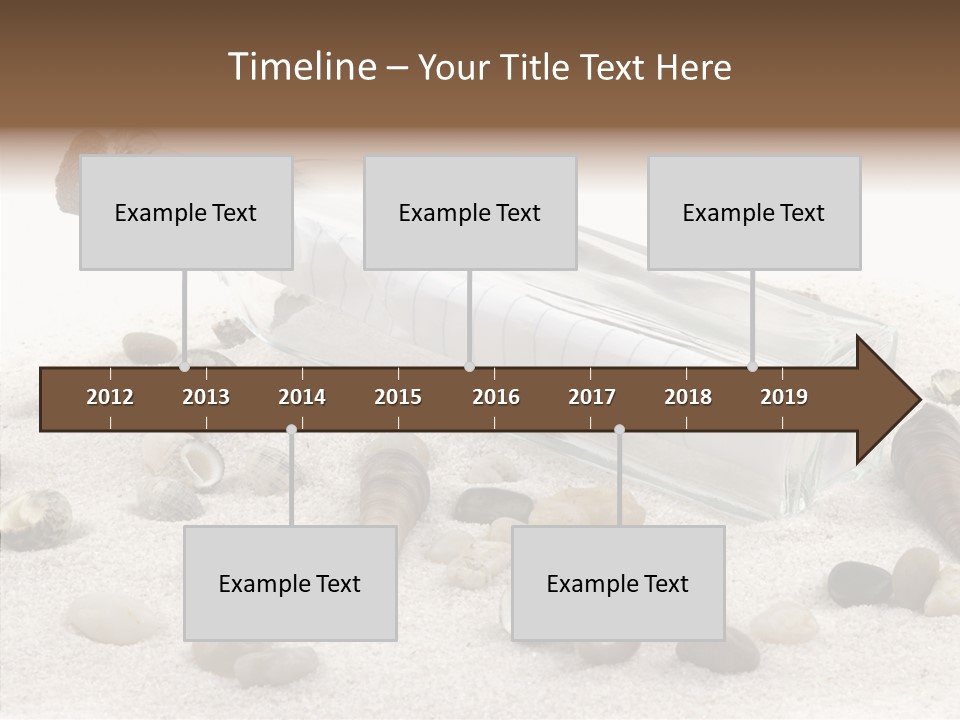 Timeline – Your Title Text Here

Example Text

Example Text

Example Text

2012 2013 2014 2015 2016 2017 2018 2019

Example Text

Example Text